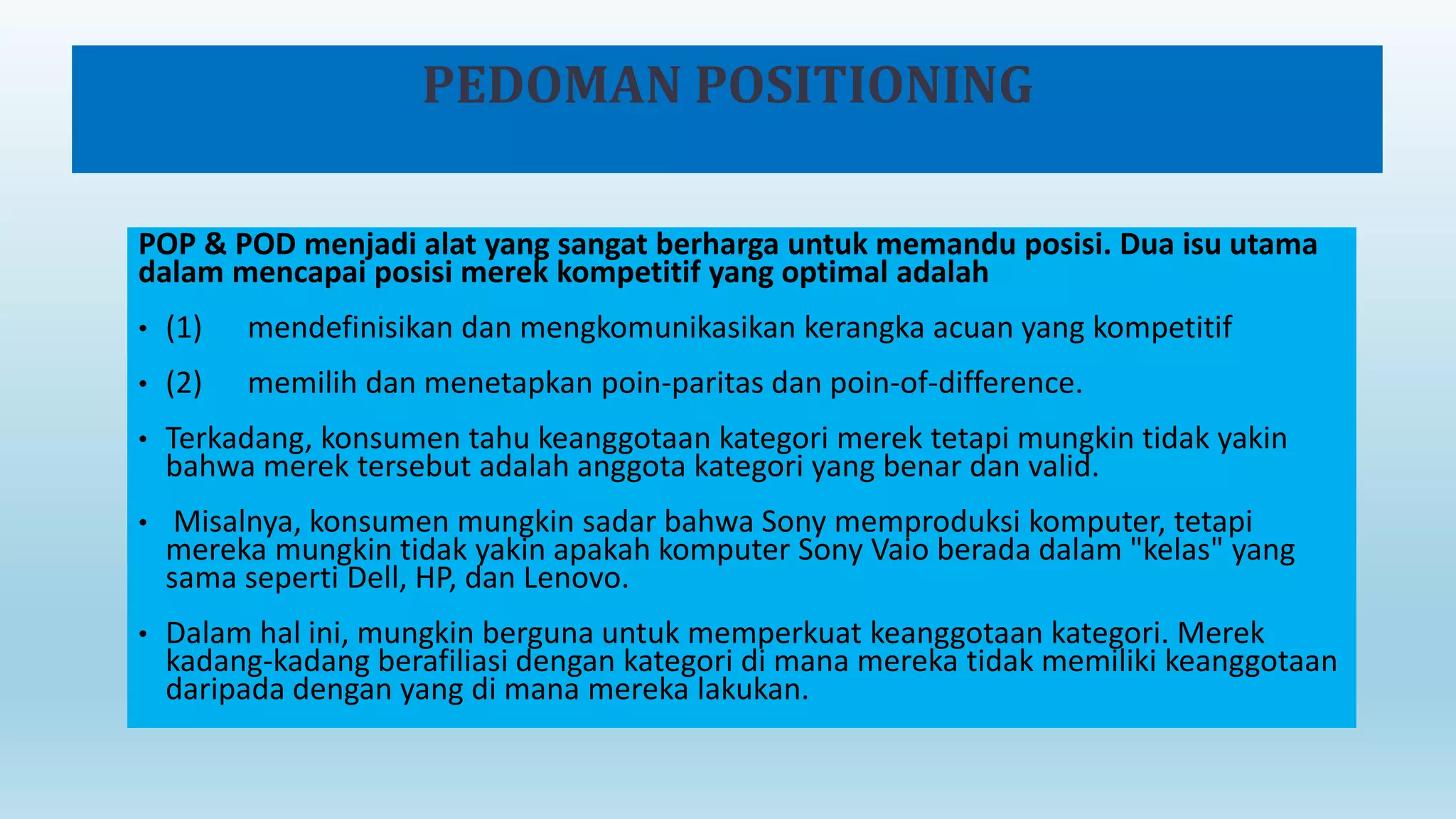 PEDOMAN POSITIONING

POP & POD menjadi alat yang sangat berharga untuk memandu posisi. Dua isu utama dalam mencapai posisi merek kompetitif yang optimal adalah

• (1) mendefinisikan dan mengkomunikasikan kerangka acuan yang kompetitif

• (2) memilih dan menetapkan poin-paritas dan poin-of-difference.

• Terkadang, konsumen tahu keanggotaan kategori merek tetapi mungkin tidak yakin bahwa merek tersebut adalah anggota kategori yang benar dan valid.

• Misalnya, konsumen mungkin sadar bahwa Sony memproduksi komputer, tetapi mereka mungkin tidak yakin apakah komputer Sony Vaio berada dalam "kelas" yang sama seperti Dell, HP, dan Lenovo.

• Dalam hal ini, mungkin berguna untuk memperkuat keanggotaan kategori. Merek kadang-kadang berafiliasi dengan kategori di mana mereka tidak memiliki keanggotaan daripada dengan yang di mana mereka lakukan.